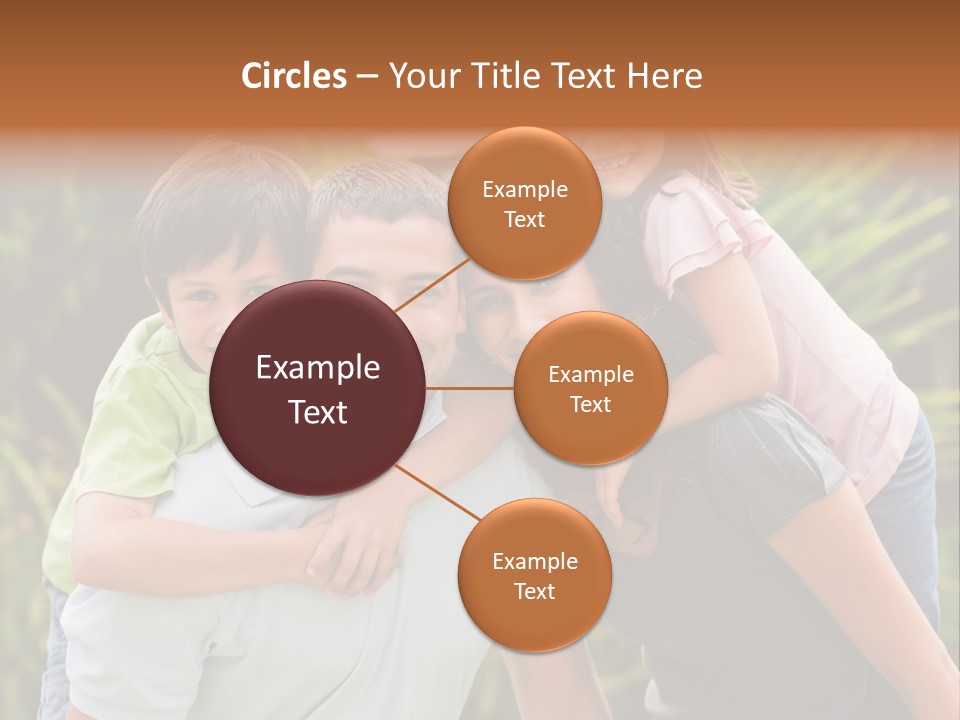 Circles – Your Title Text Here

Example Text

Example Text

Example Text

Example Text